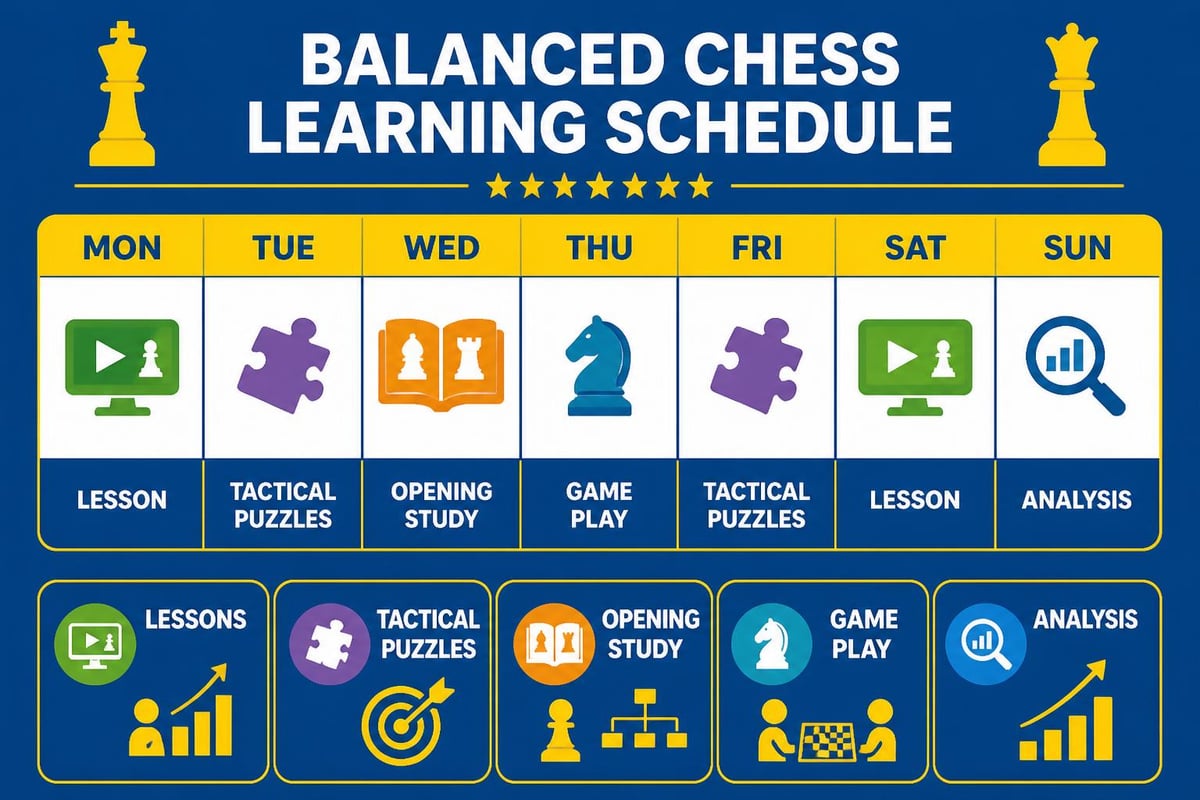 BALANCED CHESS LEARNING SCHEDULE

| MON | TUE | WED | THU | FRI | SAT | SUN |
|---|---|---|---|---|---|---|
| LESSON | TACTICAL PUZZLES | OPENING STUDY | GAME PLAY | TACTICAL PUZZLES | LESSON | ANALYSIS |

LESSONS

TACTICAL PUZZLES

OPENING STUDY

GAME PLAY

ANALYSIS